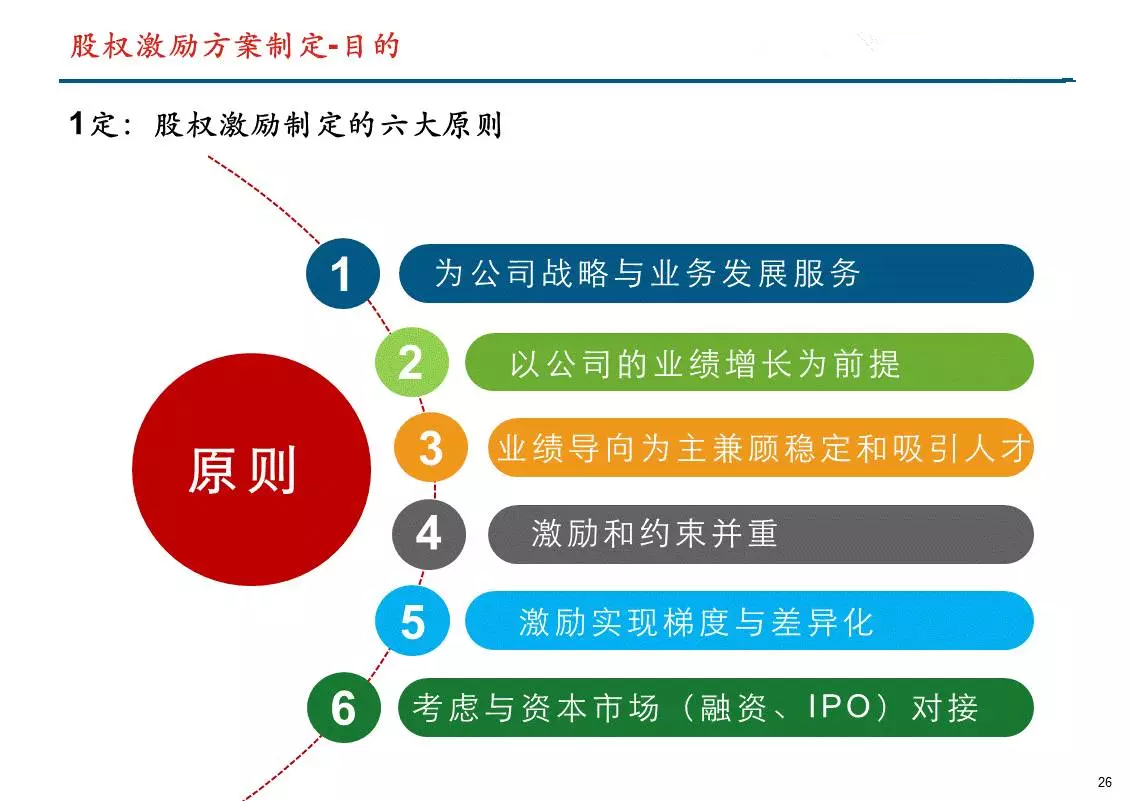 股权激励方案制定-目的

1定：股权激励制定的六大原则

原则

1 为公司战略与业务发展服务

2 以公司的业绩增长为前提

3 业绩导向为主兼顾稳定和吸引人才

4 激励和约束并重

5 激励实现梯度与差异化

6 考虑与资本市场（融资、IPO）对接

26